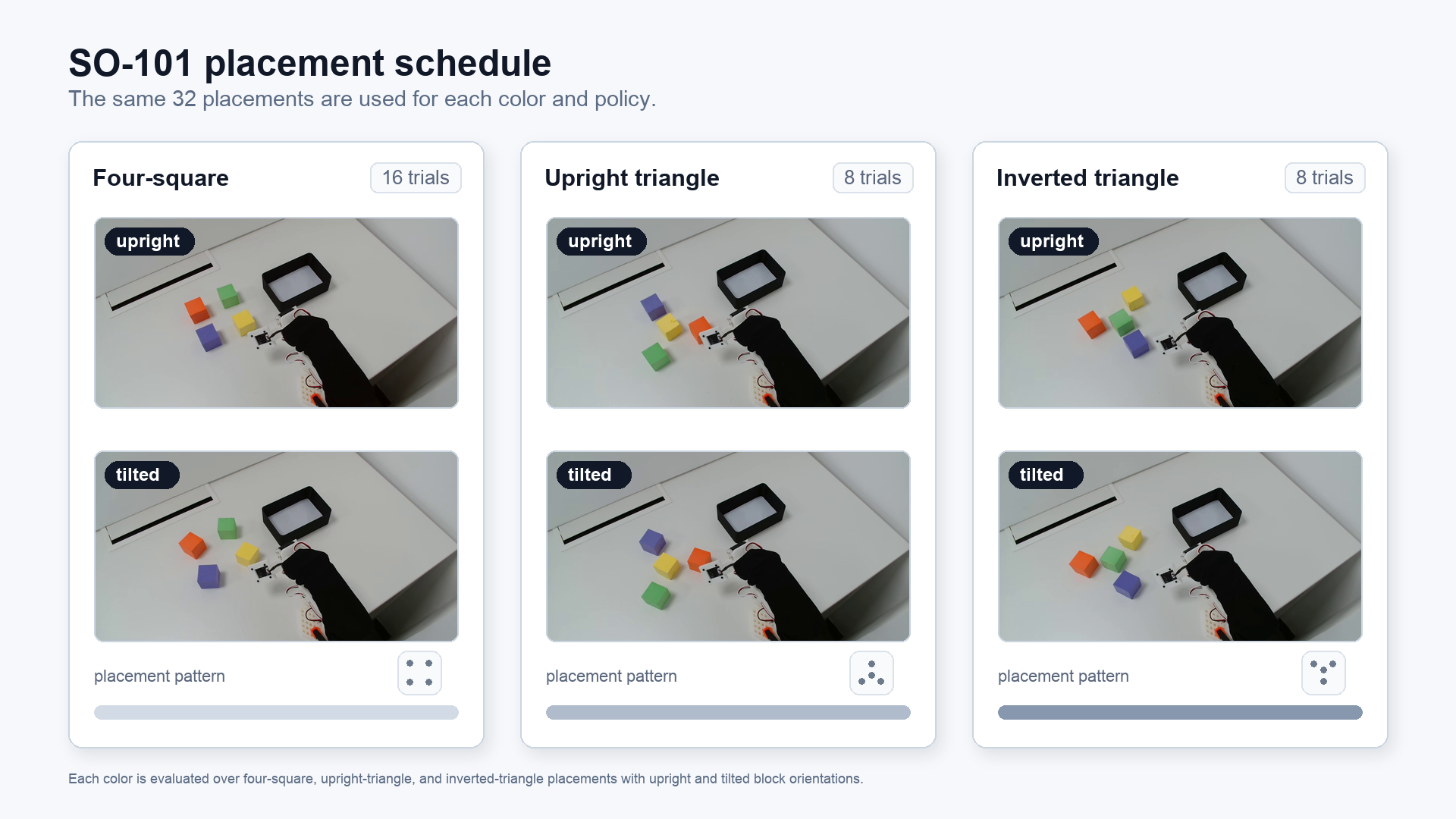 SO-101 placement schedule
The same 32 placements are used for each color and policy.

Four-square
16 trials
upright
tilted
placement pattern

Upright triangle
8 trials
upright
tilted
placement pattern

Inverted triangle
8 trials
upright
tilted
placement pattern

Each color is evaluated over four-square, upright-triangle, and inverted-triangle placements with upright and tilted block orientations.